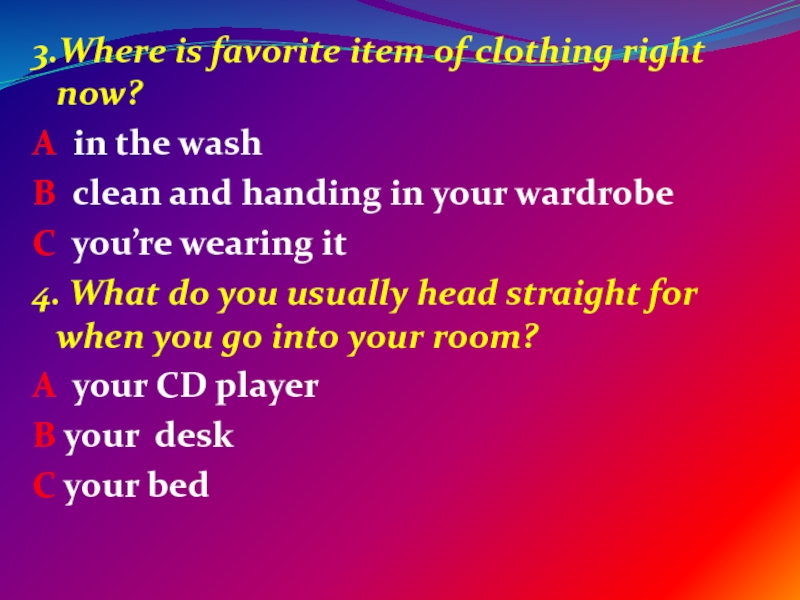 3.Where is favorite item of clothing right now?

A in the wash

B clean and handing in your wardrobe

C you’re wearing it

4. What do you usually head straight for when you go into your room?

A your CD player

B your desk

C your bed